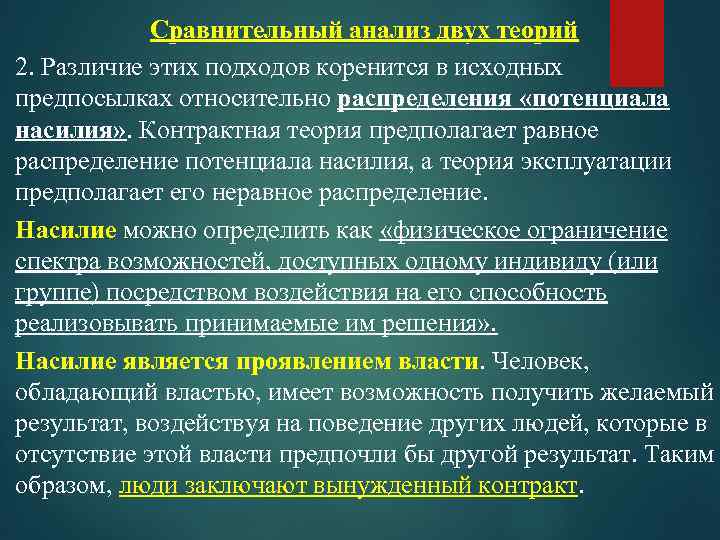 Сравнительный анализ двух теорий

2. Различие этих подходов коренится в исходных предпосылках относительно распределения «потенциала насилия». Контрактная теория предполагает равное распределение потенциала насилия, а теория эксплуатации предполагает его неравное распределение.

Насилие можно определить как «физическое ограничение спектра возможностей, доступных одному индивиду (или группе) посредством воздействия на его способность реализовывать принимаемые им решения».

Насилие является проявлением власти. Человек, обладающий властью, имеет возможность получить желаемый результат, воздействуя на поведение других людей, которые в отсутствие этой власти предпочли бы другой результат. Таким образом, люди заключают вынужденный контракт.